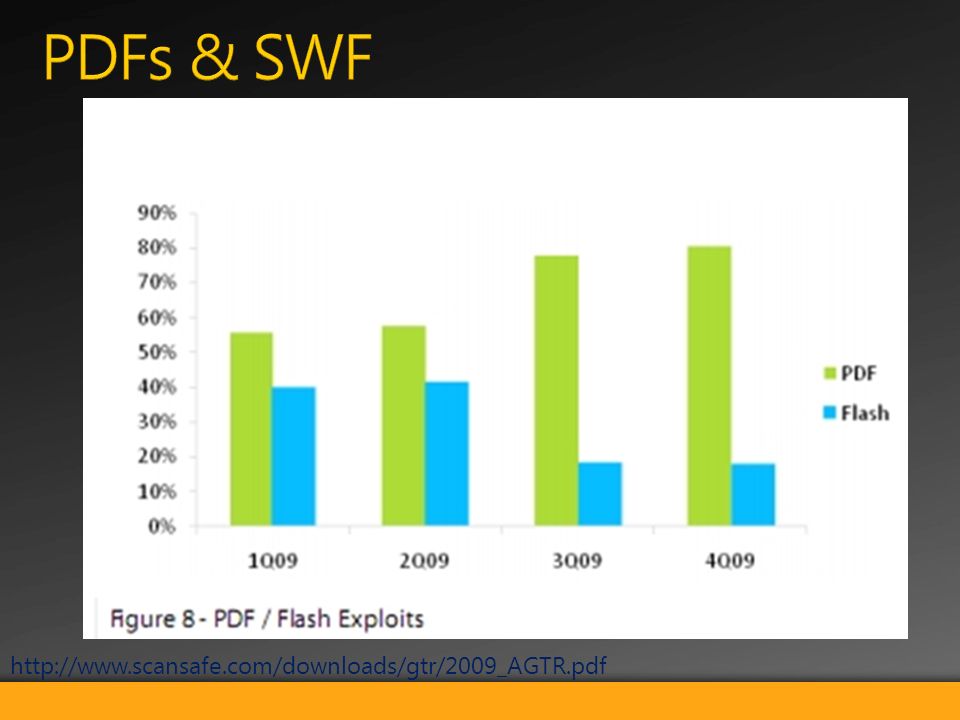 PDFs & SWF

90%
80%
70%
60%
50%
40%
30%
20%
10%
0%

1Q09
2Q09
3Q09
4Q09

PDF
Flash

Figure 8 - PDF / Flash Exploits

http://www.scansafe.com/downloads/gtr/2009_AGTR.pdf